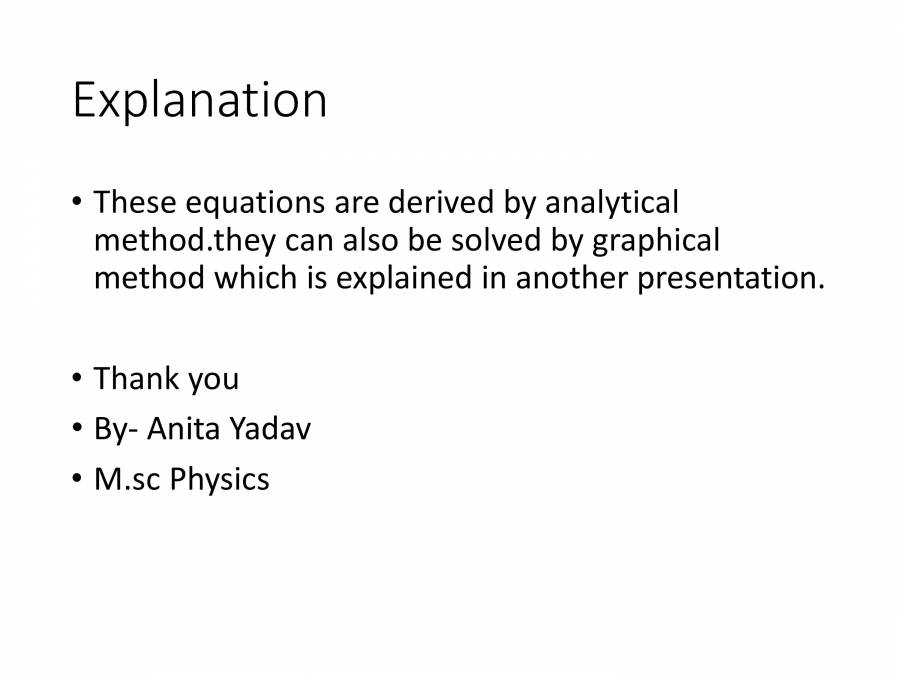 Explanation

• These equations are derived by analytical method.they can also be solved by graphical method which is explained in another presentation.

• Thank you
• By- Anita Yadav
• M.sc Physics